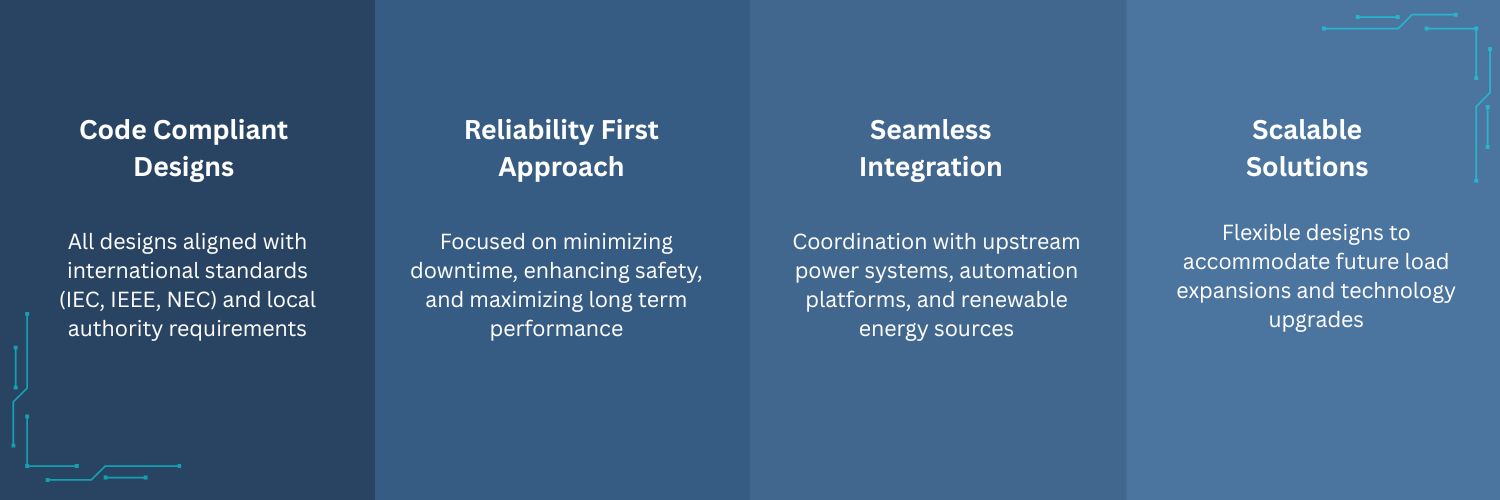 Code Compliant Designs

All designs aligned with international standards (IEC, IEEE, NEC) and local authority requirements

Reliability First Approach

Focused on minimizing downtime, enhancing safety, and maximizing long term performance

Seamless Integration

Coordination with upstream power systems, automation platforms, and renewable energy sources

Scalable Solutions

Flexible designs to accommodate future load expansions and technology upgrades